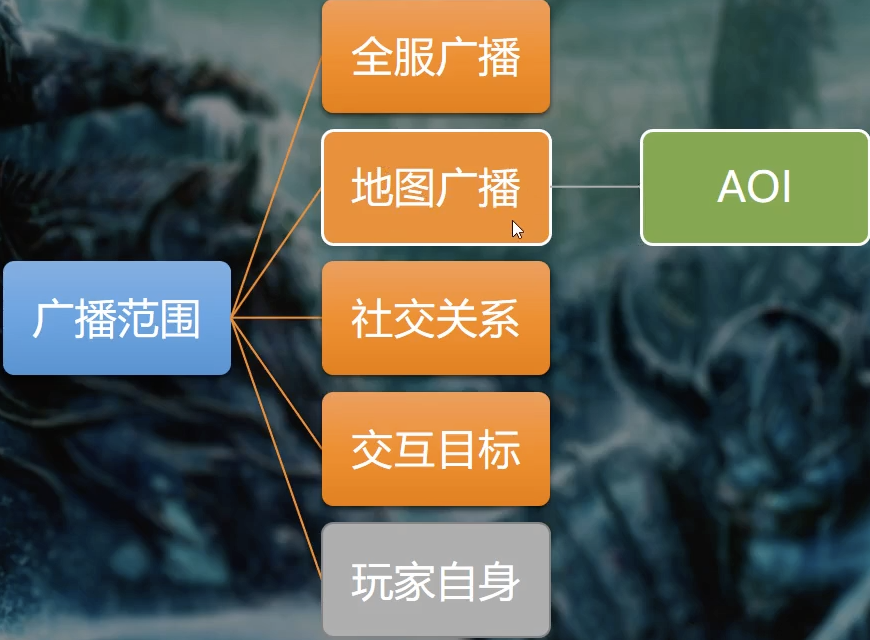 广播范围

全服广播

地图广播

AOI

社交关系

交互目标

玩家自身